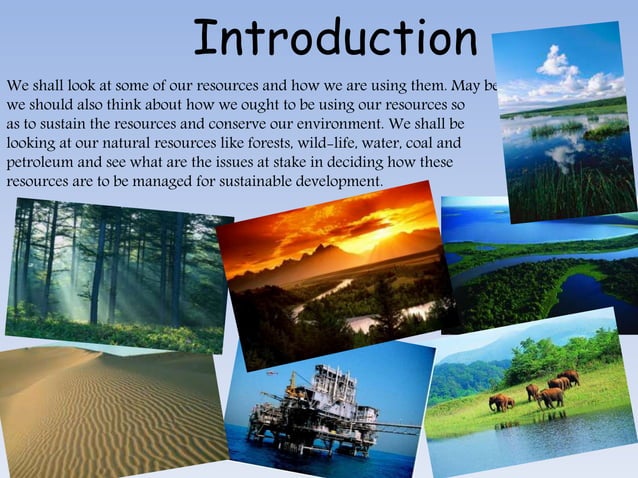 Introduction

We shall look at some of our resources and how we are using them. May be we should also think about how we ought to be using our resources so as to sustain the resources and conserve our environment. We shall be looking at our natural resources like forests, wild-life, water, coal and petroleum and see what are the issues at stake in deciding how these resources are to be managed for sustainable development.